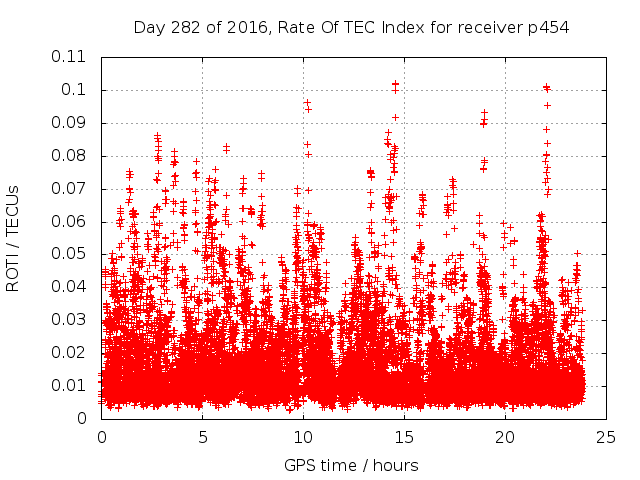 Day 282 of 2016, Rate Of TEC Index for receiver p454

ROTI / TECUs

0.11
0.1
0.09
0.08
0.07
0.06
0.05
0.04
0.03
0.02
0.01
0

0
5
10
15
20
25

GPS time / hours